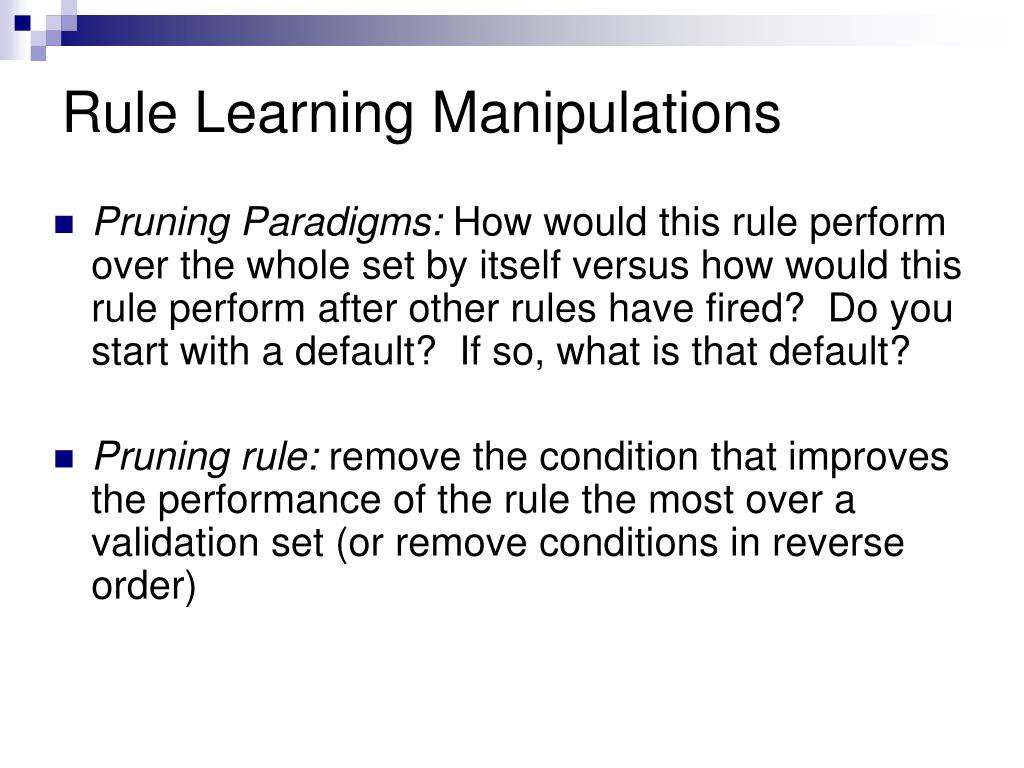 Rule Learning Manipulations

Pruning Paradigms: How would this rule perform over the whole set by itself versus how would this rule perform after other rules have fired? Do you start with a default? If so, what is that default?

Pruning rule: remove the condition that improves the performance of the rule the most over a validation set (or remove conditions in reverse order)